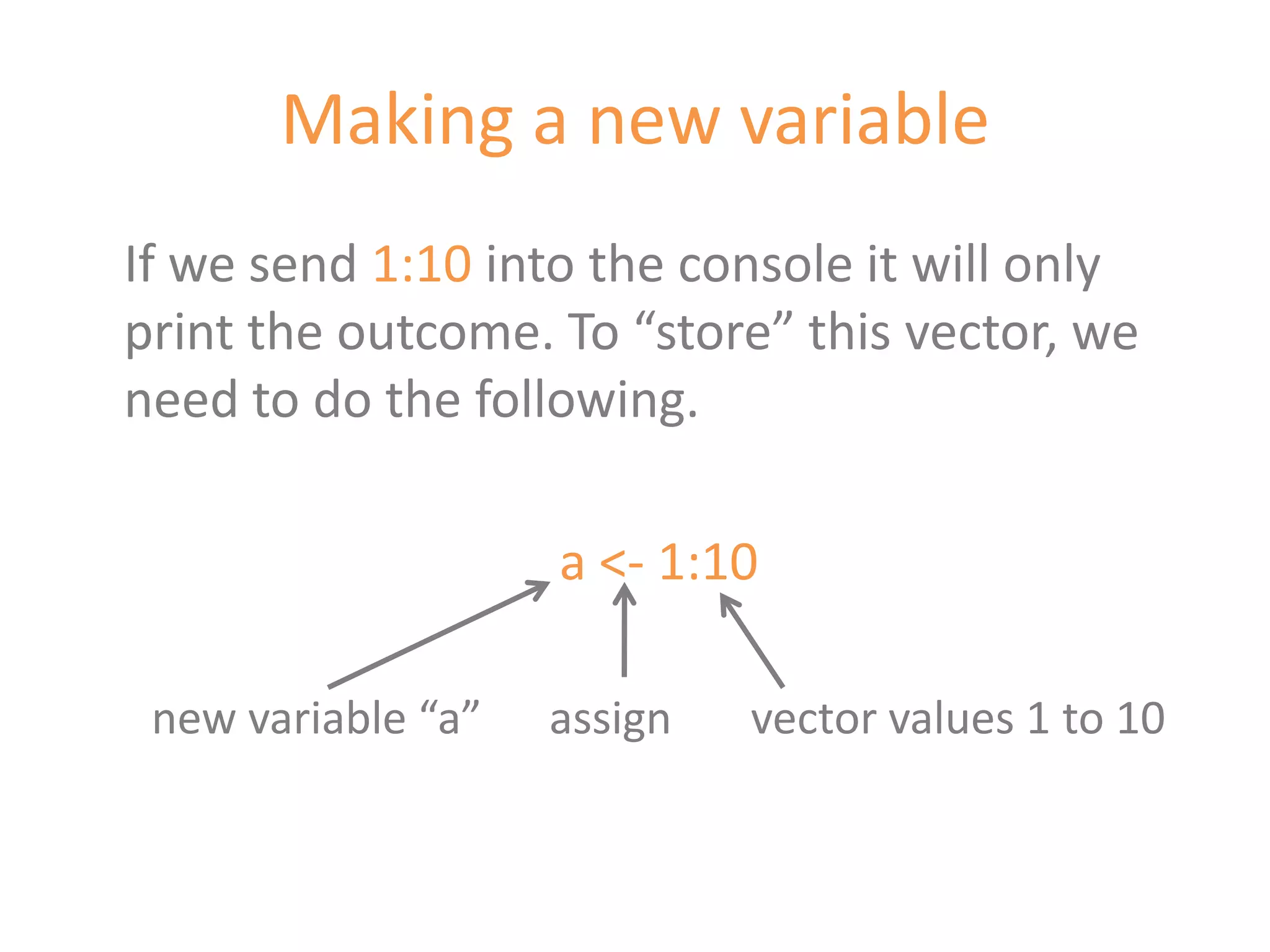 Making a new variable

If we send 1:10 into the console it will only print the outcome. To “store” this vector, we need to do the following.

a <- 1:10

new variable “a”

assign

vector values 1 to 10